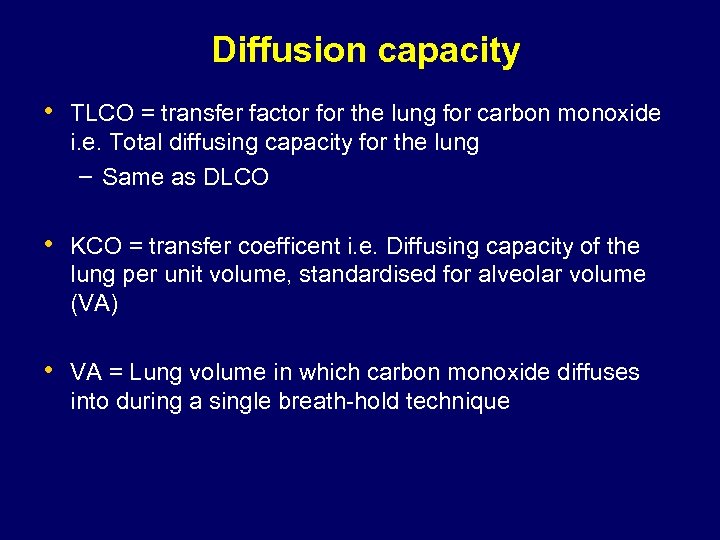 Diffusion capacity

• TLCO = transfer factor for the lung for carbon monoxide i.e. Total diffusing capacity for the lung
 – Same as DLCO

• KCO = transfer coefficent i.e. Diffusing capacity of the lung per unit volume, standardised for alveolar volume (VA)

• VA = Lung volume in which carbon monoxide diffuses into during a single breath-hold technique